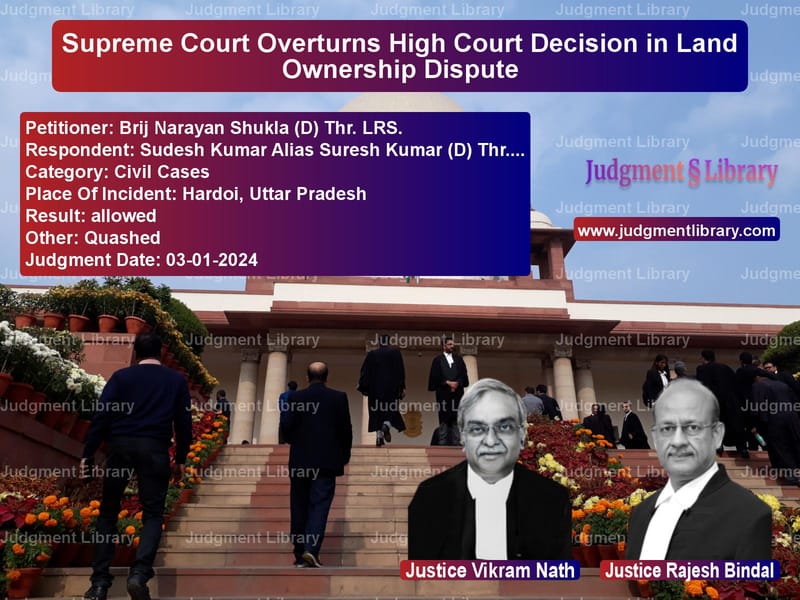 Supreme Court Overturns High Court Decision in Land Ownership Dispute

Petitioner: Brij Narayan Shukla (D) Thr. LRS.
Respondent: Sudesh Kumar Alias Suresh Kumar (D) Thr....
Category: Civil Cases
Place Of Incident: Hardoi, Uttar Pradesh
Result: allowed
Other: Quashed
Judgment Date: 03-01-2024

Judgment § Library

www.judgmentlibrary.com

Justice Vikram Nath

Justice Rajesh Bindal

Judgment Library